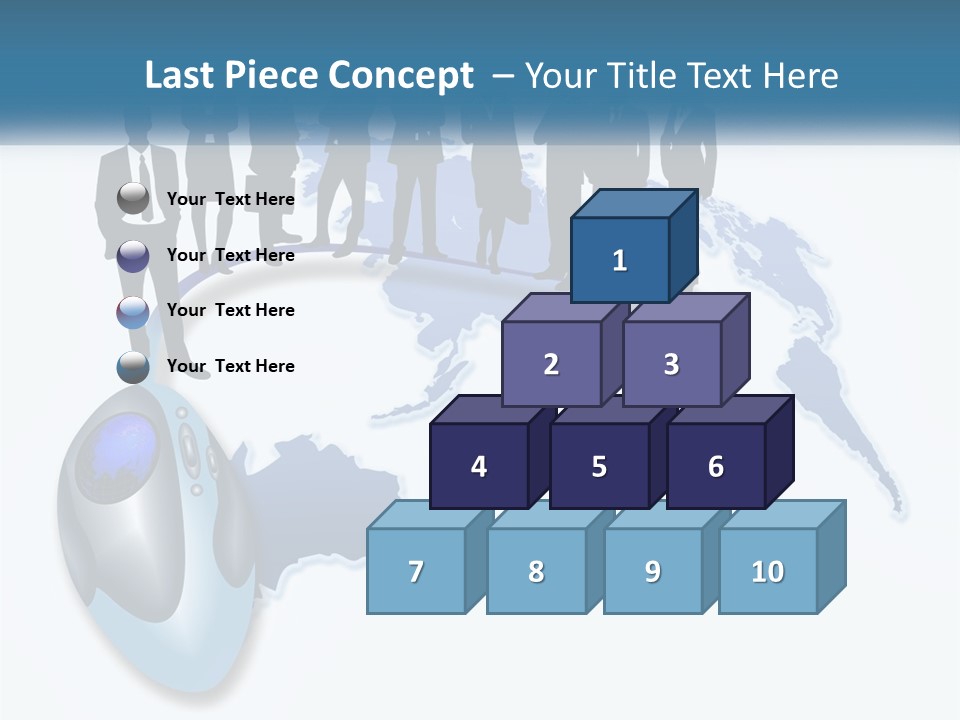 Last Piece Concept – Your Title Text Here

Your Text Here

Your Text Here

Your Text Here

Your Text Here

1

2

3

4

5

6

7

8

9

10